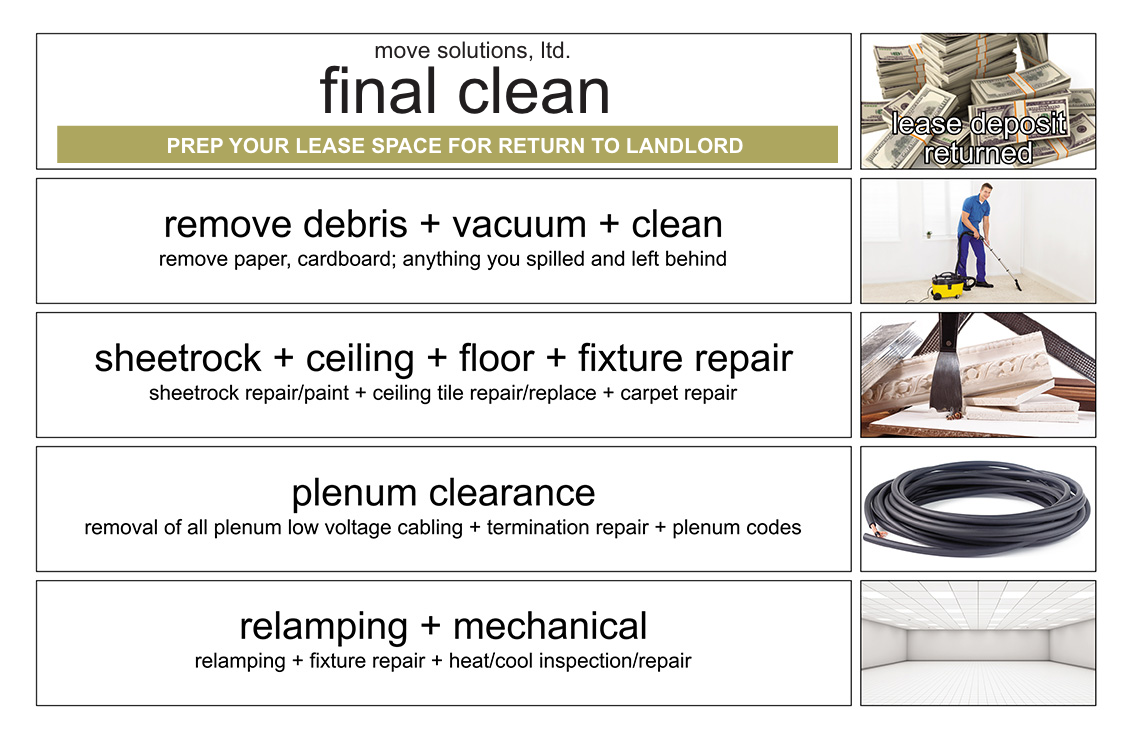 move solutions, ltd.

final clean

PREP YOUR LEASE SPACE FOR RETURN TO LANDLORD

lease deposit returned

remove debris + vacuum + clean

remove paper, cardboard; anything you spilled and left behind

sheetrock + ceiling + floor + fixture repair

sheetrock repair/paint + ceiling tile repair/replace + carpet repair

plenum clearance

removal of all plenum low voltage cabling + termination repair + plenum codes

relamping + mechanical

relamping + fixture repair + heat/cool inspection/repair